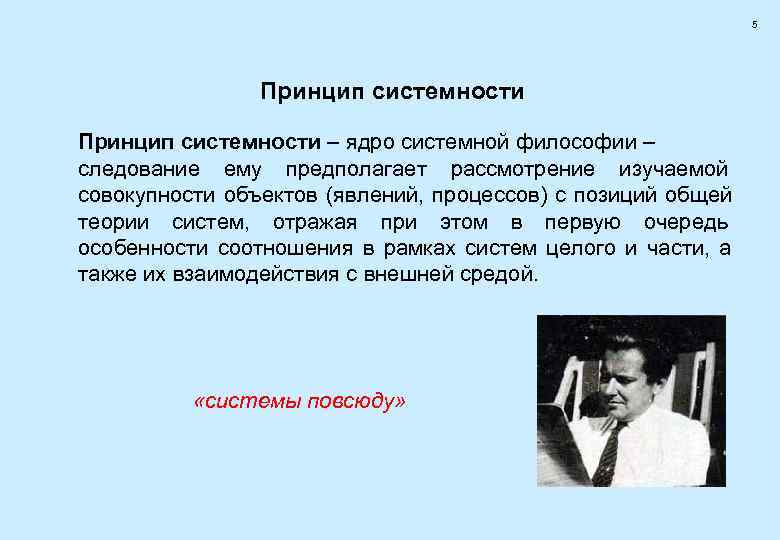 5

Принцип системности

Принцип системности – ядро системной философии – следование ему предполагает рассмотрение изучаемой совокупности объектов (явлений, процессов) с позиций общей теории систем, отражая при этом в первую очередь особенности соотношения в рамках систем целого и части, а также их взаимодействия с внешней средой.

«системы повсюду»